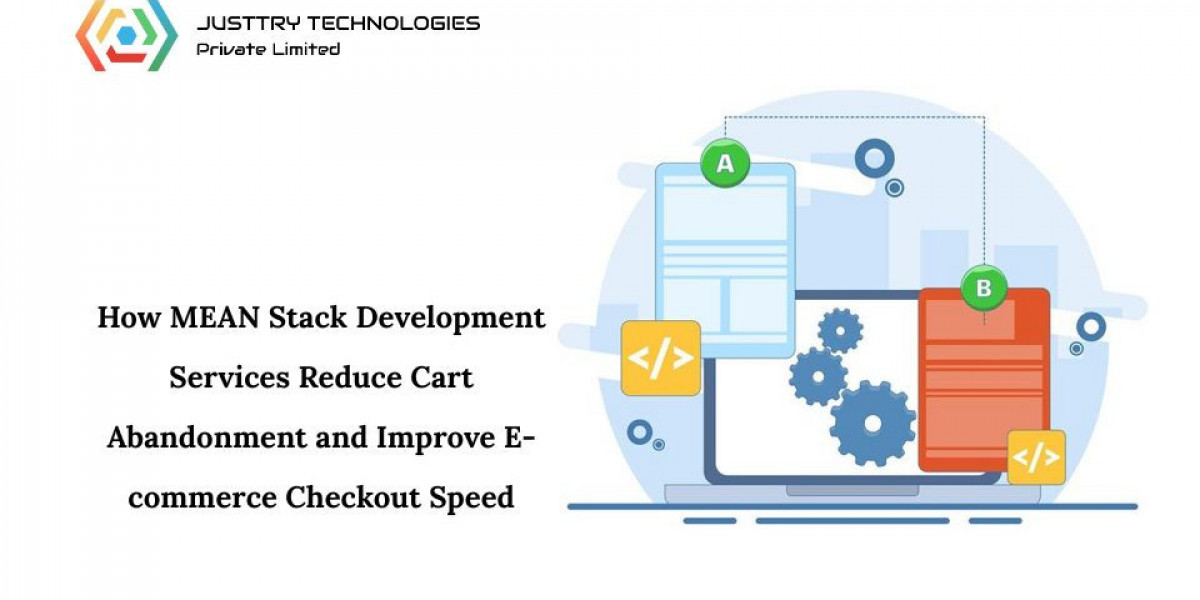 JUSTTRY TECHNOLOGIES
Private Limited

How MEAN Stack Development Services Reduce Cart Abandonment and Improve E-commerce Checkout Speed

A

B

</>

</>